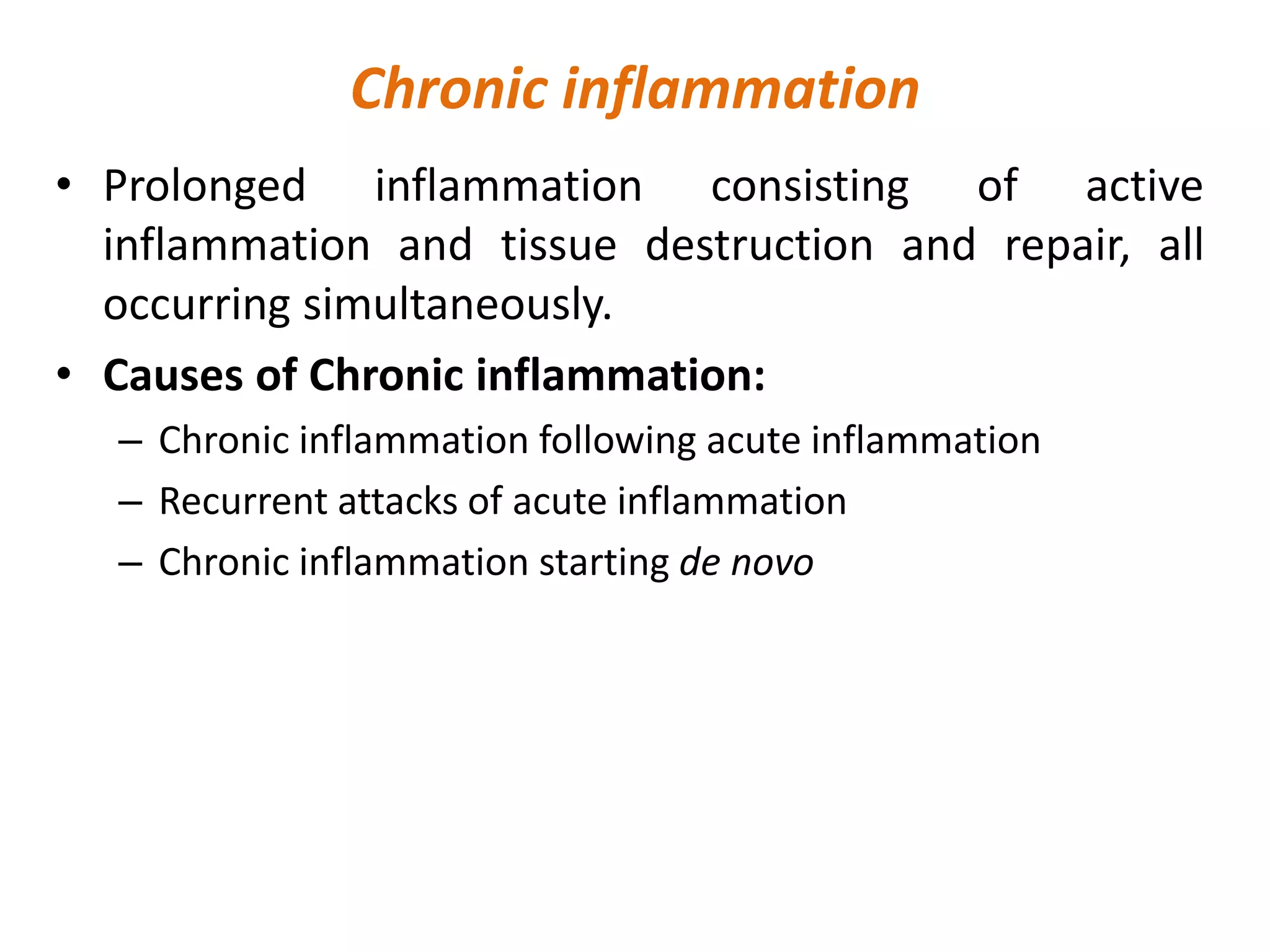 Chronic inflammation

• Prolonged inflammation consisting of active inflammation and tissue destruction and repair, all occurring simultaneously.

• Causes of Chronic inflammation:

– Chronic inflammation following acute inflammation

– Recurrent attacks of acute inflammation

– Chronic inflammation starting de novo